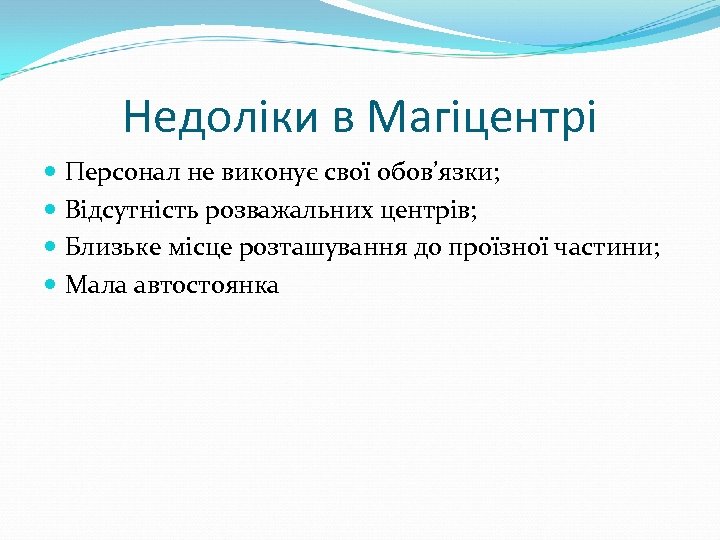 Недоліки в Магіцентрі

- Персонал не виконує свої обов’язки;
- Відсутність розважальних центрів;
- Близьке місце розташування до проїзної частини;
- Мала автостоянка